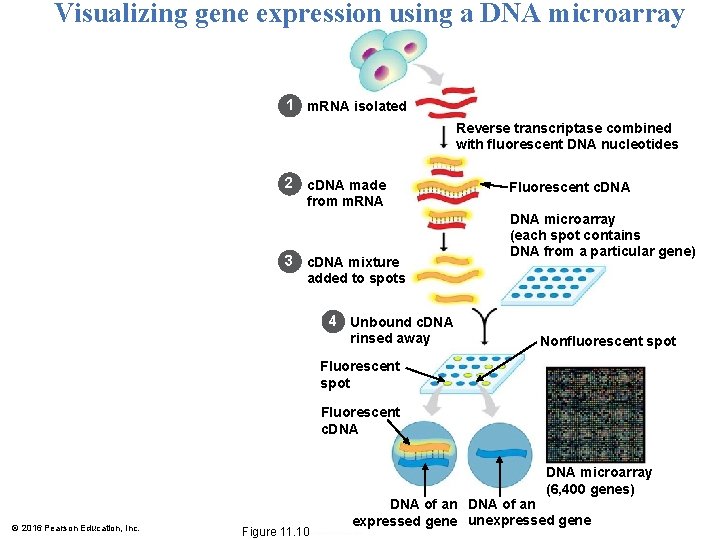 Visualizing gene expression using a DNA microarray

1 mRNA isolated

Reverse transcriptase combined with fluorescent DNA nucleotides

2 cDNA made from mRNA

Fluorescent cDNA

DNA microarray (each spot contains DNA from a particular gene)

3 cDNA mixture added to spots

4 Unbound cDNA rinsed away

Nonfluorescent spot

Fluorescent spot

Fluorescent cDNA

DNA microarray (6,400 genes)

DNA of an expressed gene

DNA of an unexpressed gene

© 2016 Pearson Education, Inc.

Figure 11.10